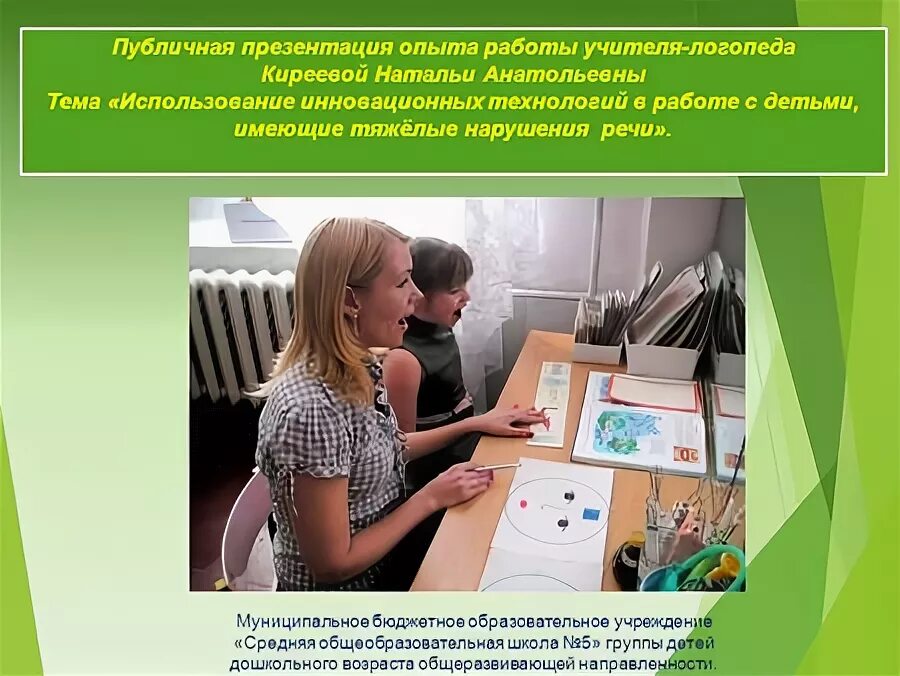 Публичная презентация опыта работы учителя-логопеда Киреевой Натальи Анатольевны
Тема «Использование инновационных технологий в работе с детьми, имеющие тяжёлые нарушения речи».

Муниципальное бюджетное образовательное учреждение «Средняя общеобразовательная школа №5» группы детей дошкольного возраста общеразвивающей направленности.